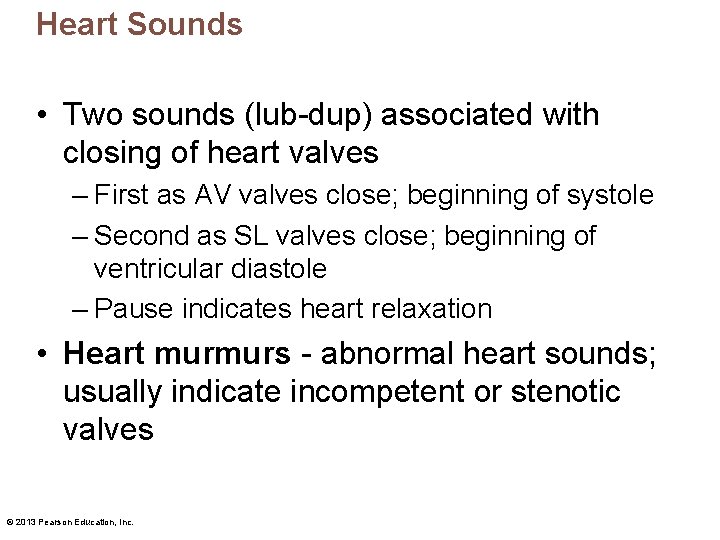 Heart Sounds

• Two sounds (lub-dup) associated with closing of heart valves
– First as AV valves close; beginning of systole
– Second as SL valves close; beginning of ventricular diastole
– Pause indicates heart relaxation

• Heart murmurs - abnormal heart sounds; usually indicate incompetent or stenotic valves

© 2013 Pearson Education, Inc.